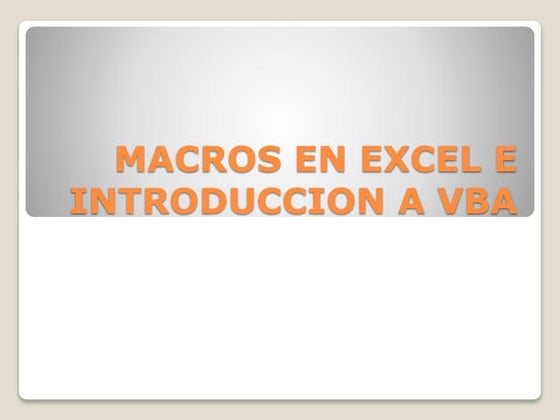 MACROS EN EXCEL E INTRODUCCION A VBA